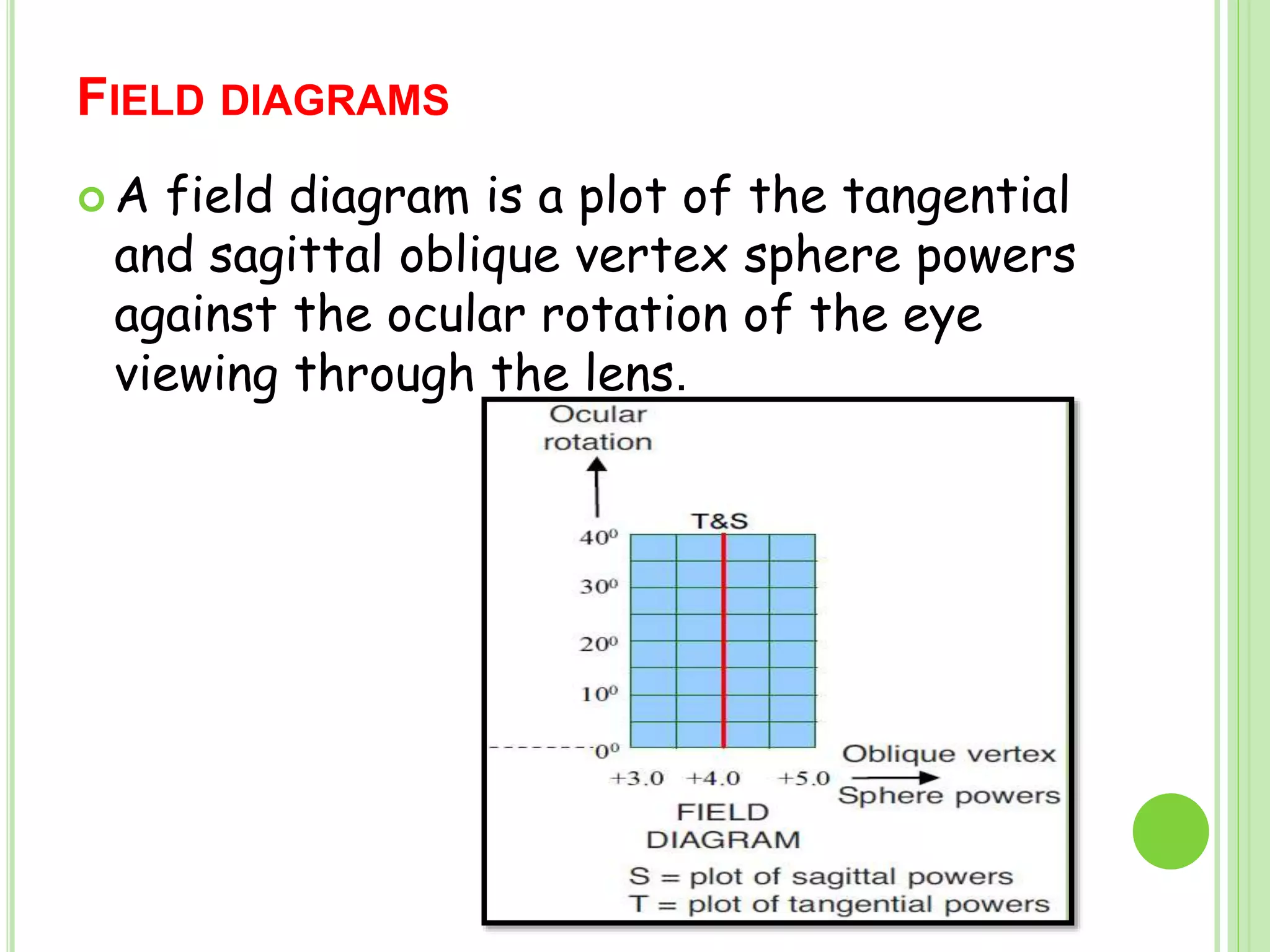 FIELD DIAGRAMS

A field diagram is a plot of the tangential and sagittal oblique vertex sphere powers against the ocular rotation of the eye viewing through the lens.

Ocular rotation

T&S

$40^0$

$30^0$

$20^0$

$10^0$

$0^0$

+3.0 +4.0 +5.0

Oblique vertex Sphere powers

FIELD DIAGRAM

S = plot of sagittal powers
T = plot of tangential powers